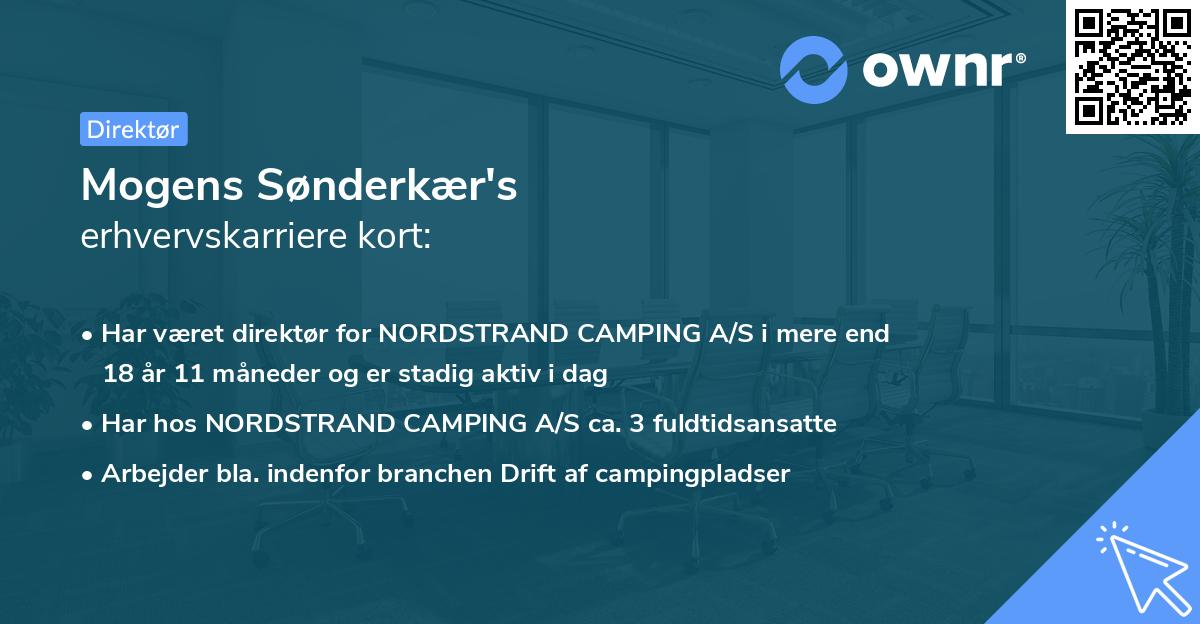 ownr®

Direktør

Mogens Sønderkær's
erhvervskarriere kort:

• Har været direktør for NORDSTRAND CAMPING A/S i mere end 18 år 11 måneder og er stadig aktiv i dag

• Har hos NORDSTRAND CAMPING A/S ca. 3 fuldtidsansatte

• Arbejder bla. indenfor branchen Drift af campingpladser